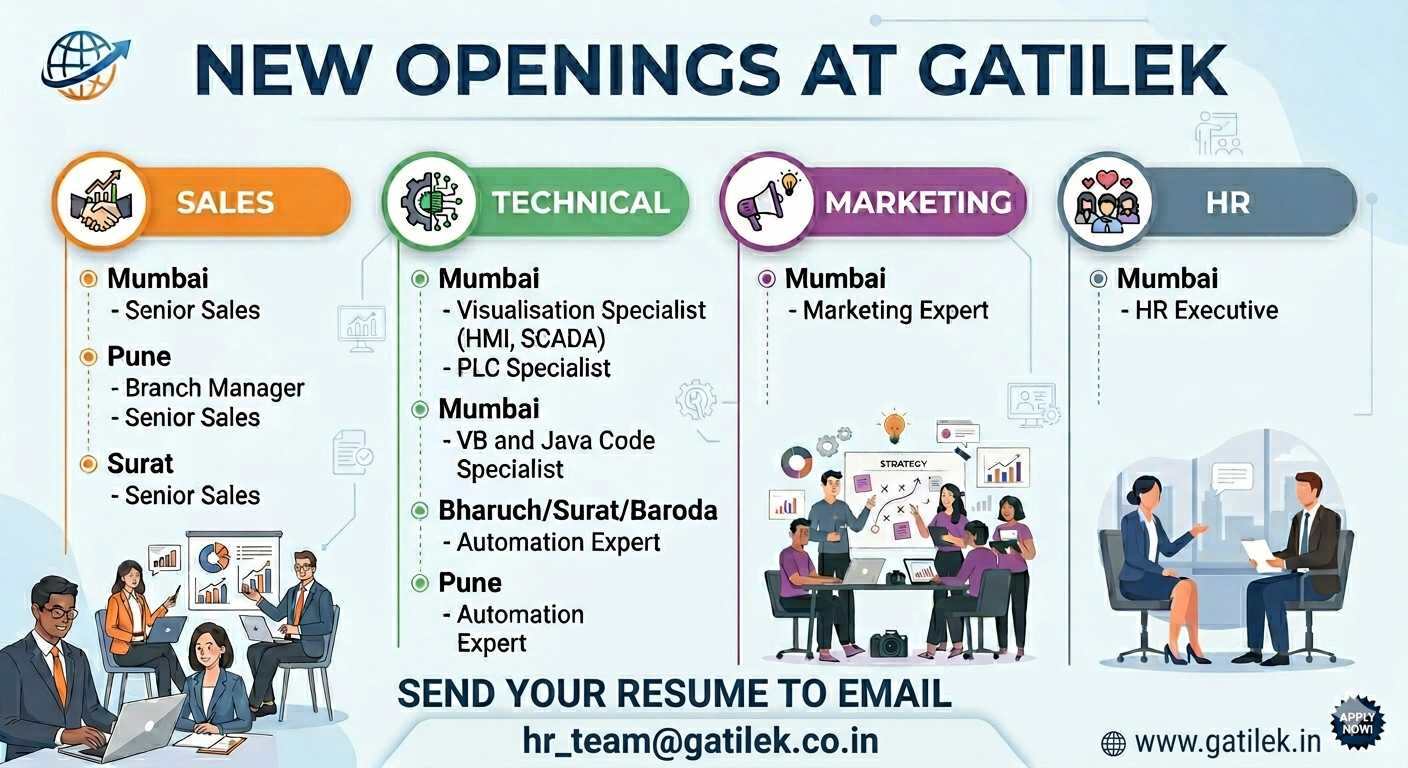 NEW OPENINGS AT GATILEK

SALES

Mumbai
- Senior Sales

Pune
- Branch Manager
- Senior Sales

Surat
- Senior Sales

TECHNICAL

Mumbai
- Visualisation Specialist (HMI, SCADA)
- PLC Specialist

Mumbai
- VB and Java Code Specialist

Bharuch/Surat/Baroda
- Automation Expert

Pune
- Automation Expert

MARKETING

Mumbai
- Marketing Expert

STRATEGY

HR

Mumbai
- HR Executive

SEND YOUR RESUME TO EMAIL
hr_team@gatilek.co.in

www.gatilek.in

APPLY NOW!